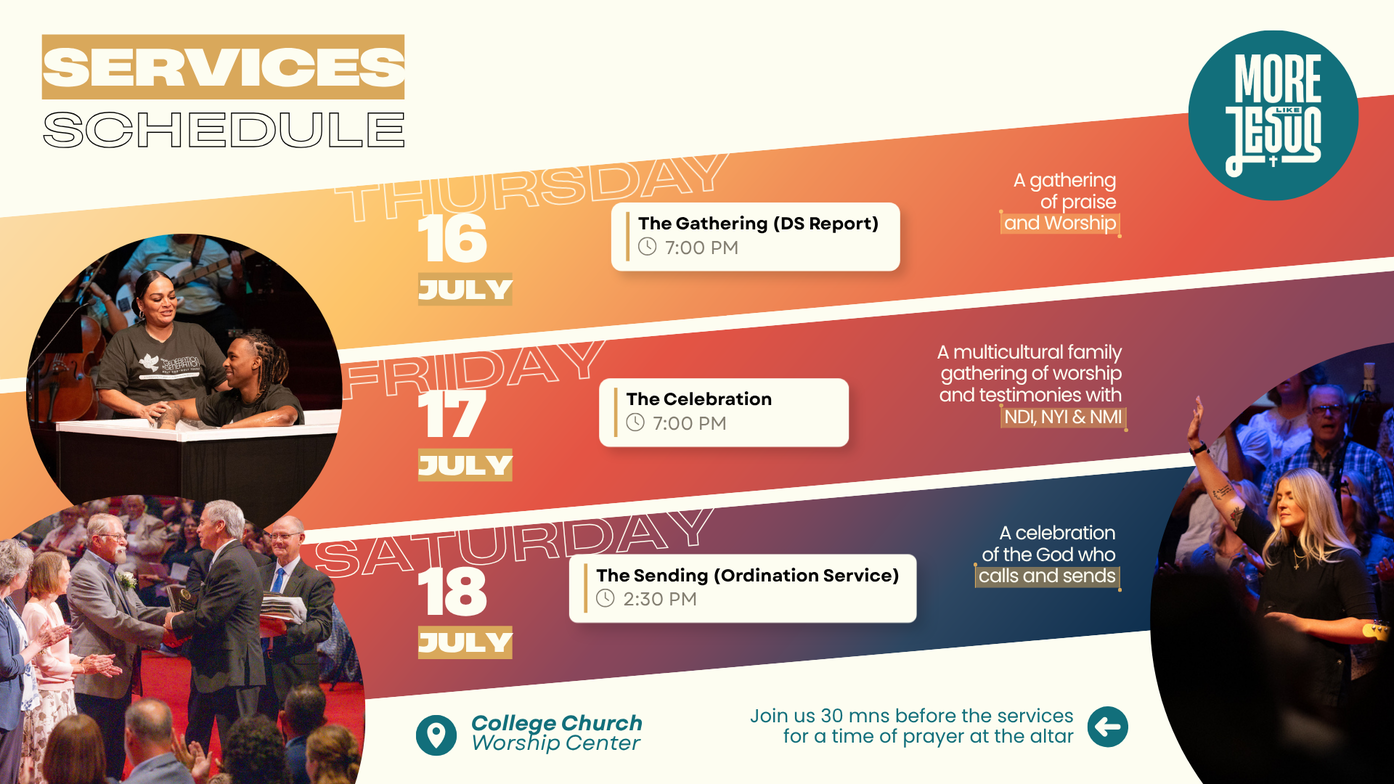 SERVICES
SCHEDULE

MORE LIKE JESUS

THURSDAY
16
JULY

The Gathering (DS Report)
7:00 PM

A gathering of praise and Worship

FRIDAY
17
JULY

The Celebration
7:00 PM

A multicultural family gathering of worship and testimonies with NDI, NYI & NMI

SATURDAY
18
JULY

The Sending (Ordination Service)
2:30 PM

A celebration of the God who calls and sends

College Church
Worship Center

Join us 30 mns before the services for a time of prayer at the altar